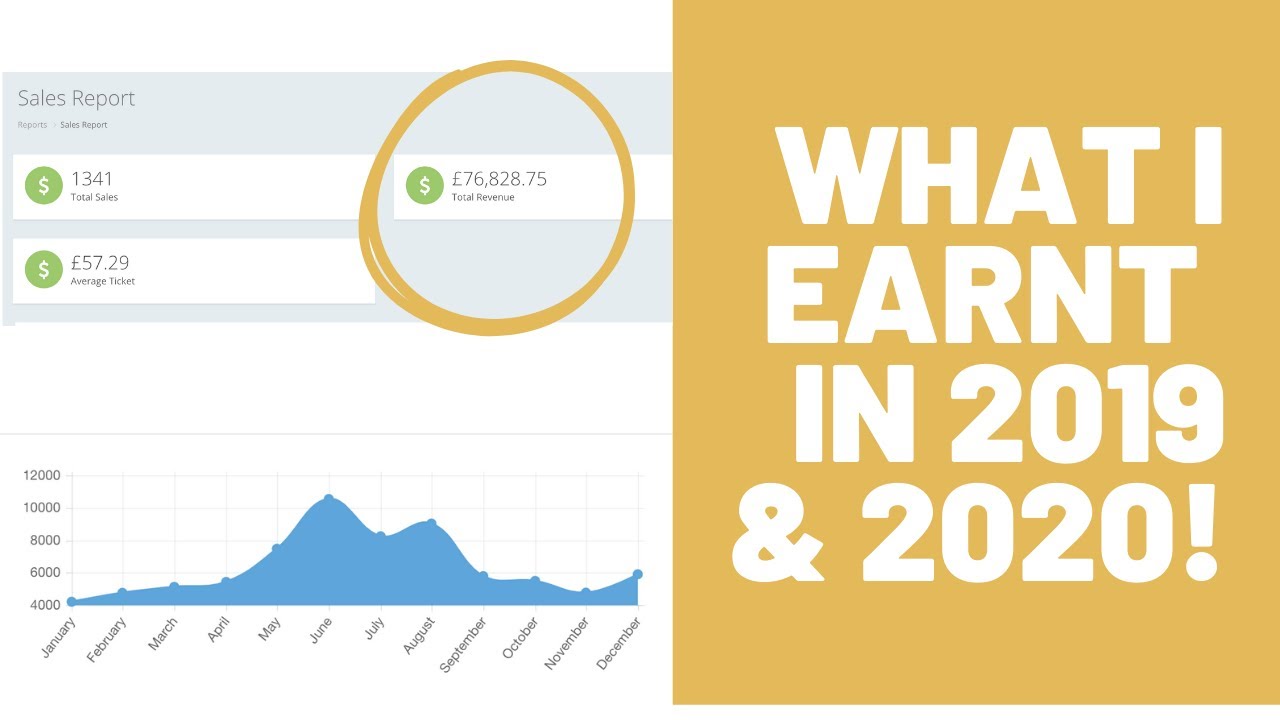 Sales Report

Reports > Sales Report

$ 1341
Total Sales

$ £76,828.75
Total Revenue

$ £57.29
Average Ticket

12000
10000
8000
6000
4000

January
February
March
April
May
June
July
August
September
October
November
December

WHAT I EARNT IN 2019 & 2020!